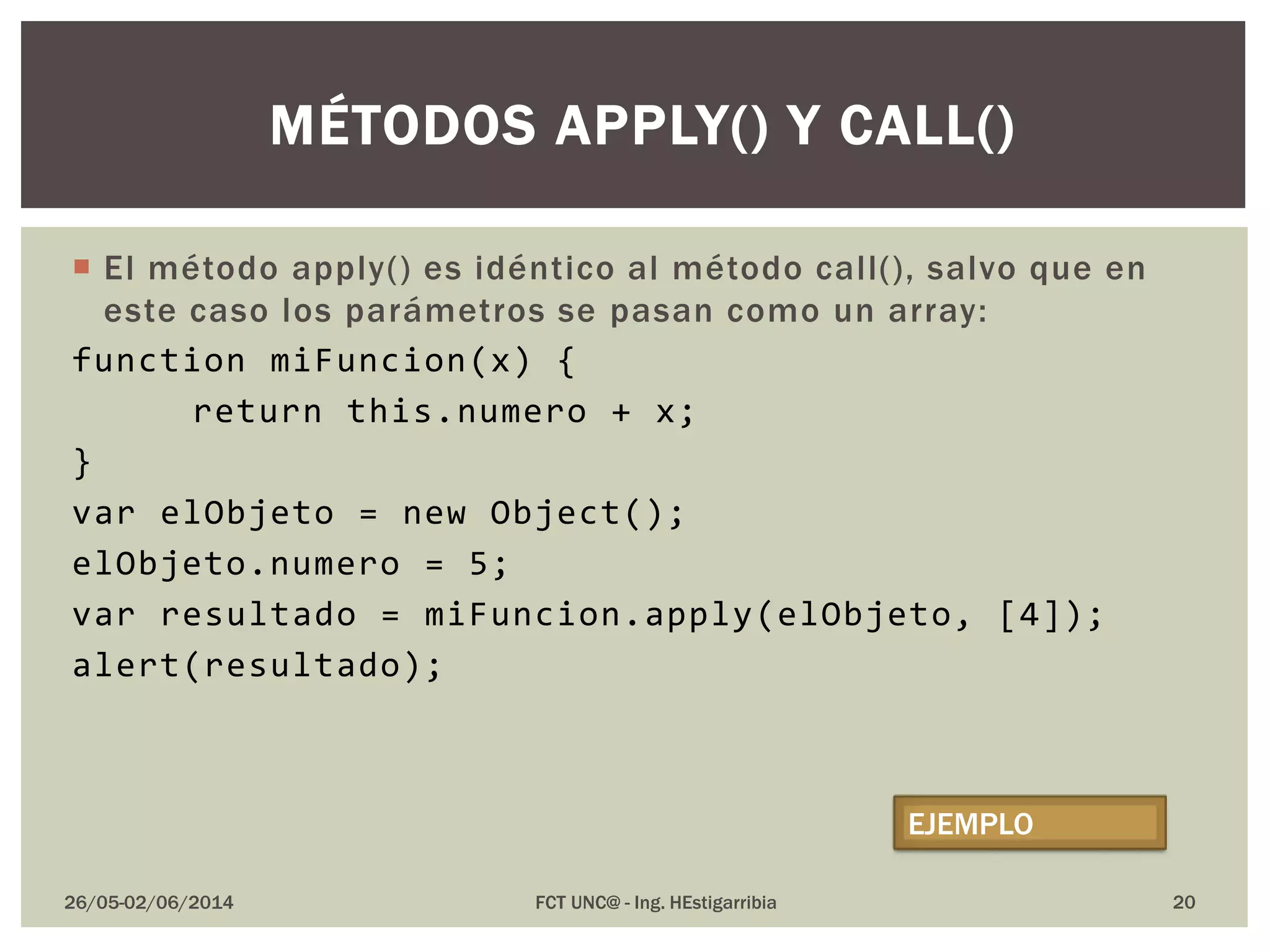 MÉTODOS APPLY() Y CALL()

El método apply() es idéntico al método call(), salvo que en este caso los parámetros se pasan como un array:

function miFuncion(x) {
    return this.numero + x;
}
var elObjeto = new Object();
elObjeto.numero = 5;
var resultado = miFuncion.apply(elObjeto, [4]);
alert(resultado);

EJEMPLO

26/05-02/06/2014

FCT UNC@ - Ing. HEstigarribia

20